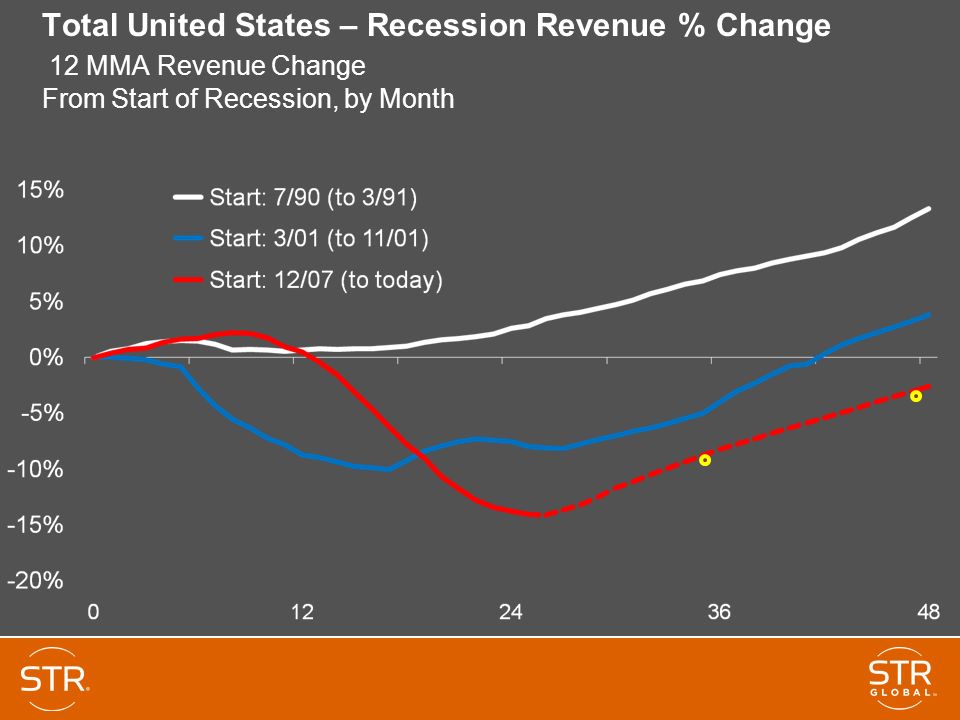 Total United States – Recession Revenue % Change

12 MMA Revenue Change
From Start of Recession, by Month

15%
10%
5%
0%
-5%
-10%
-15%
-20%

Start: 7/90 (to 3/91)
Start: 3/01 (to 11/01)
Start: 12/07 (to today)

0
12
24
36
48

STR

STR GLOBAL